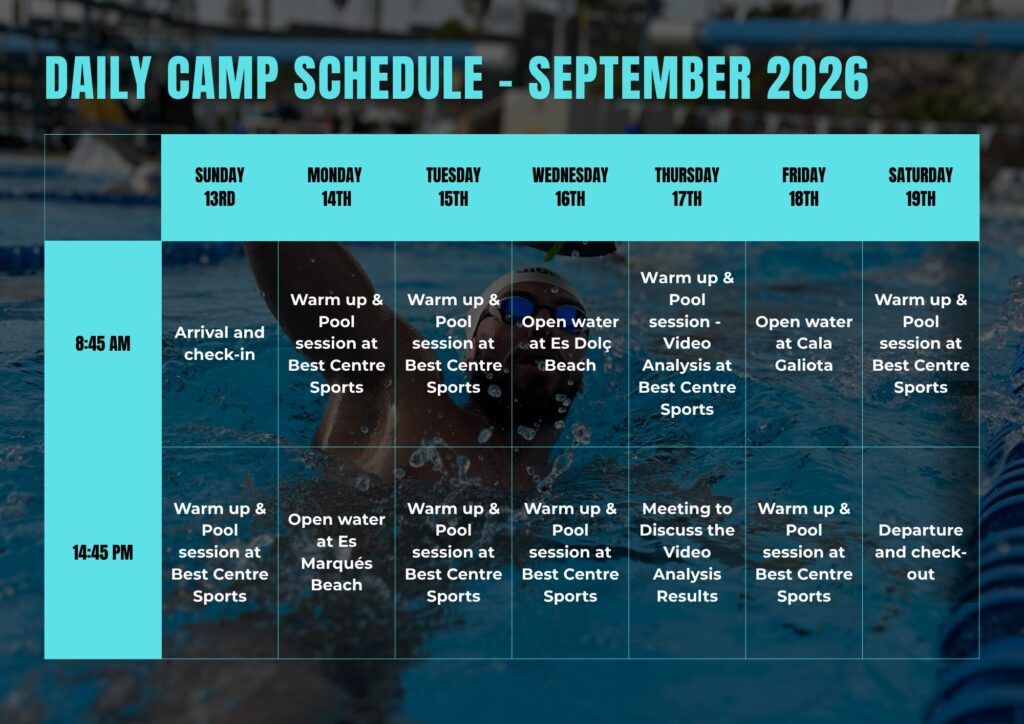 DAILY CAMP SCHEDULE - SEPTEMBER 2026

| | SUNDAY 13RD | MONDAY 14TH | TUESDAY 15TH | WEDNESDAY 16TH | THURSDAY 17TH | FRIDAY 18TH | SATURDAY 19TH |
|---|---|---|---|---|---|---|---|
| 8:45 AM | Arrival and check-in | Warm up & Pool session at Best Centre Sports | Warm up & Pool session at Best Centre Sports | Open water at Es Dolç Beach | Warm up & Pool session - Video Analysis at Best Centre Sports | Open water at Cala Galiota | Warm up & Pool session at Best Centre Sports |
| 14:45 PM | Warm up & Pool session at Best Centre Sports | Open water at Es Marqués Beach | Warm up & Pool session at Best Centre Sports | Warm up & Pool session at Best Centre Sports | Meeting to Discuss the Video Analysis Results | Warm up & Pool session at Best Centre Sports | Departure and check-out |